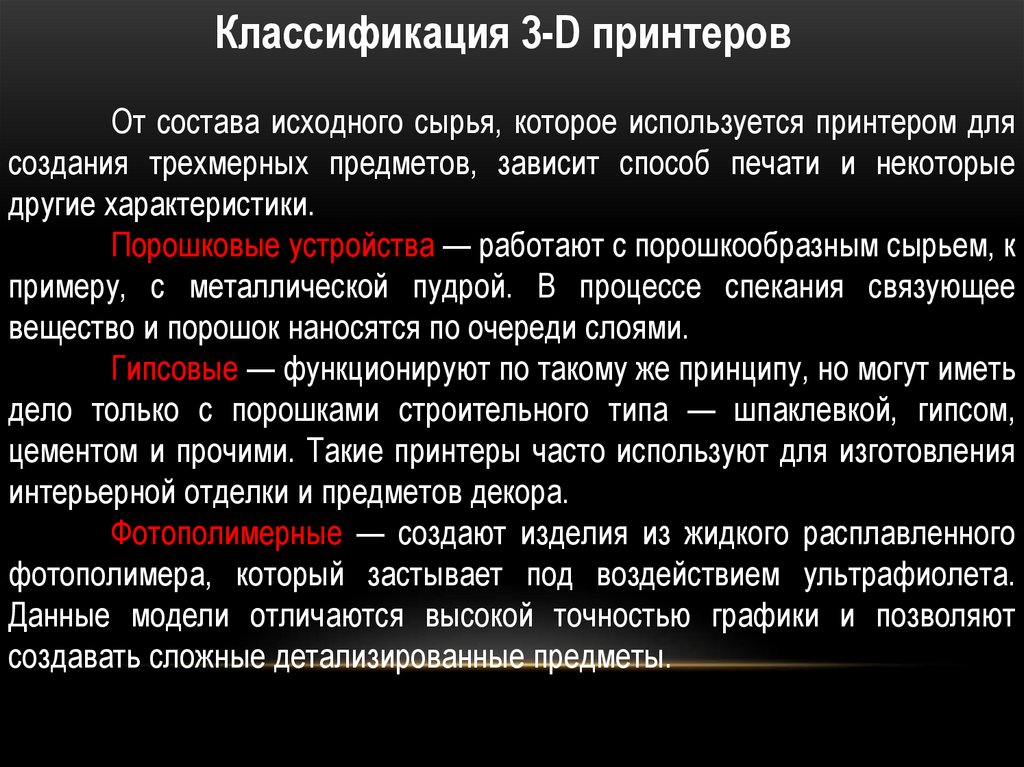 Классификация 3-D принтеров

От состава исходного сырья, которое используется принтером для создания трехмерных предметов, зависит способ печати и некоторые другие характеристики.

Порошковые устройства — работают с порошкообразным сырьем, к примеру, с металлической пудрой. В процессе спекания связующее вещество и порошок наносятся по очереди слоями.

Гипсовые — функционируют по такому же принципу, но могут иметь дело только с порошками строительного типа — шпаклевкой, гипсом, цементом и прочими. Такие принтеры часто используют для изготовления интерьерной отделки и предметов декора.

Фотополимерные — создают изделия из жидкого расплавленного фотополимера, который застывает под воздействием ультрафиолета. Данные модели отличаются высокой точностью графики и позволяют создавать сложные детализированные предметы.